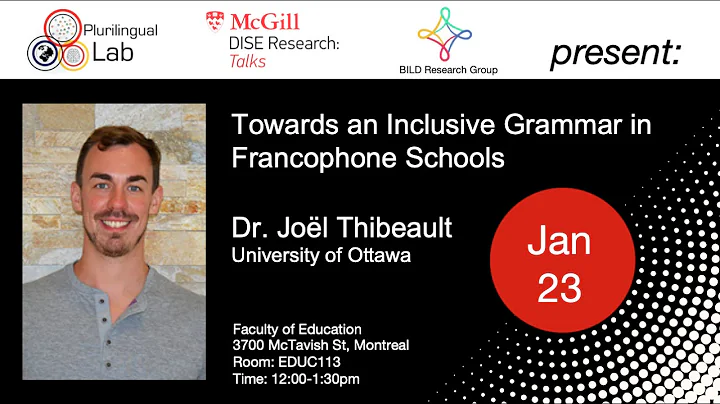 Plurilingual Lab

McGill
DISE Research: Talks

BILD Research Group

present:

Towards an Inclusive Grammar in Francophone Schools

Dr. Joël Thibeault
University of Ottawa

Jan 23

Faculty of Education
3700 McTavish St, Montreal
Room: EDUC113
Time: 12:00-1:30pm